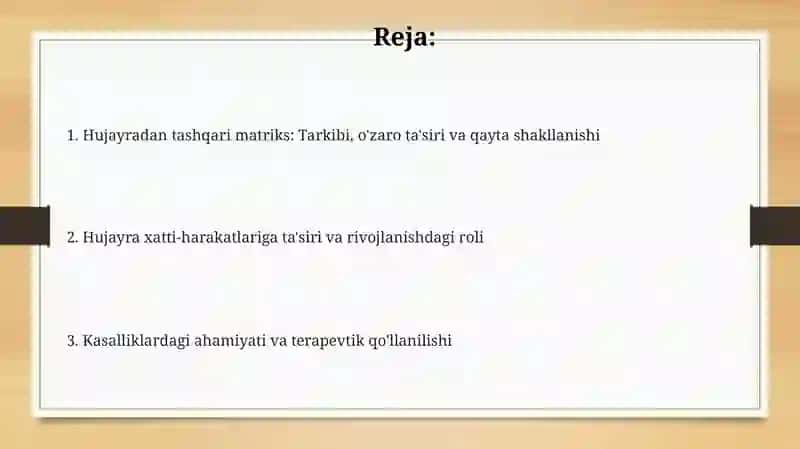 Reja:

1. Hujayradan tashqari matriks: Tarkibi, o'zaro ta'siri va qayta shakllanishi

2. Hujayra xatti-harakatlariga ta'siri va rivojlanishdagi roli

3. Kasalliklardagi ahamiyati va terapevtik qo'llanilishi